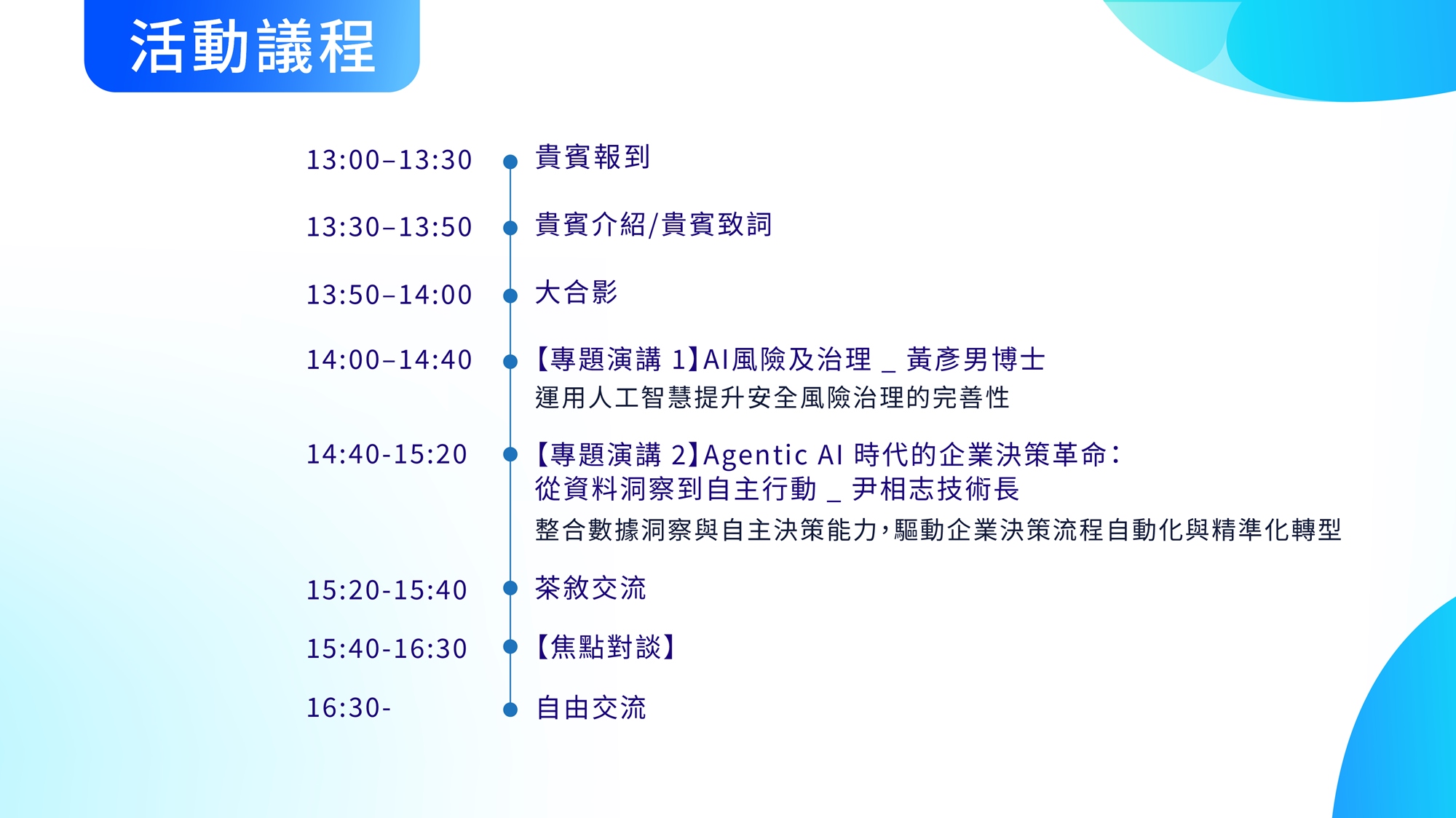 活動議程

13:00–13:30 貴賓報到

13:30–13:50 貴賓介紹/貴賓致詞

13:50–14:00 大合影

14:00–14:40 【專題演講 1】AI風險及治理 _ 黃彥男博士
運用人工智慧提升安全風險治理的完善性

14:40-15:20 【專題演講 2】Agentic AI 時代的企業決策革命：從資料洞察到自主行動 _ 尹相志技術長
整合數據洞察與自主決策能力，驅動企業決策流程自動化與精準化轉型

15:20-15:40 茶敘交流

15:40-16:30 【焦點對談】

16:30- 自由交流